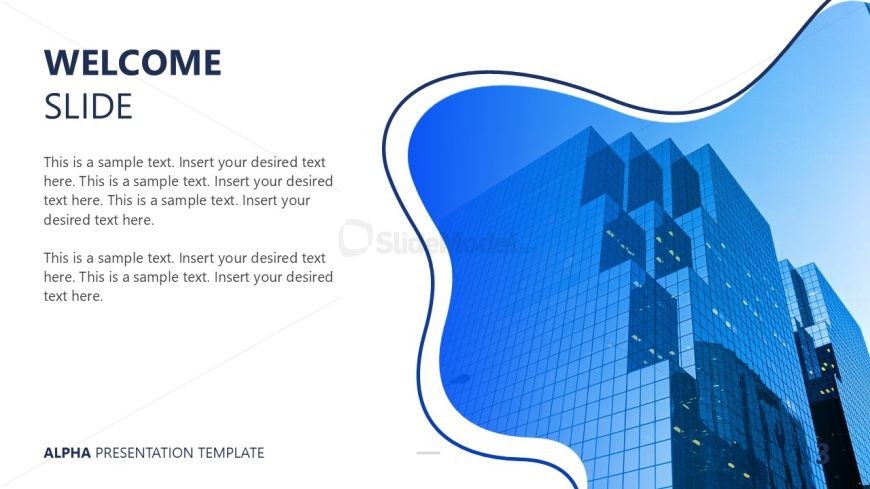 WELCOME
SLIDE

This is a sample text. Insert your desired text here. This is a sample text. Insert your desired text here. This is a sample text. Insert your desired text here.

This is a sample text. Insert your desired text here. This is a sample text. Insert your desired text here.

SlideModel

ALPHA PRESENTATION TEMPLATE

3